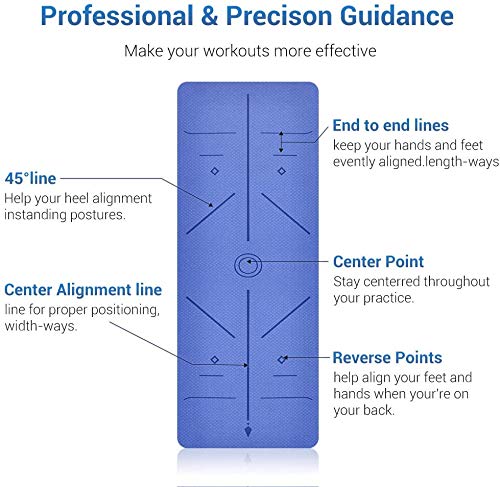 Professional & Precison Guidance

Make your workouts more effective

End to end lines
keep your hands and feet evently aligned.length-ways

45°line
Help your heel alignment instanding postures.

Center Point
Stay centerred throughout your practice.

Center Alignment line
line for proper positioning, width-ways.

Reverse Points
help align your feet and hands when your're on your back.